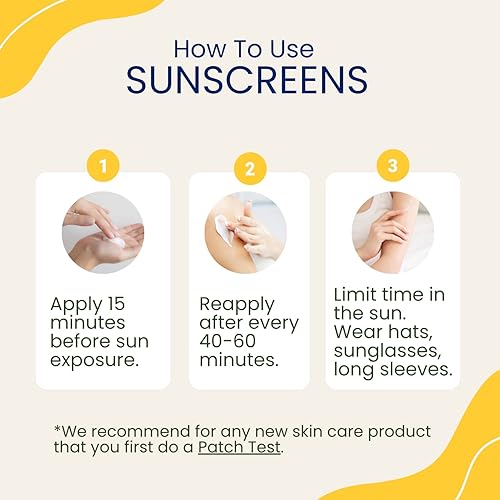 How To Use
SUNSCREENS

1

Apply 15 minutes before sun exposure.

2

Reapply after every 40-60 minutes.

3

Limit time in the sun. Wear hats, sunglasses, long sleeves.

*We recommend for any new skin care product that you first do a Patch Test.